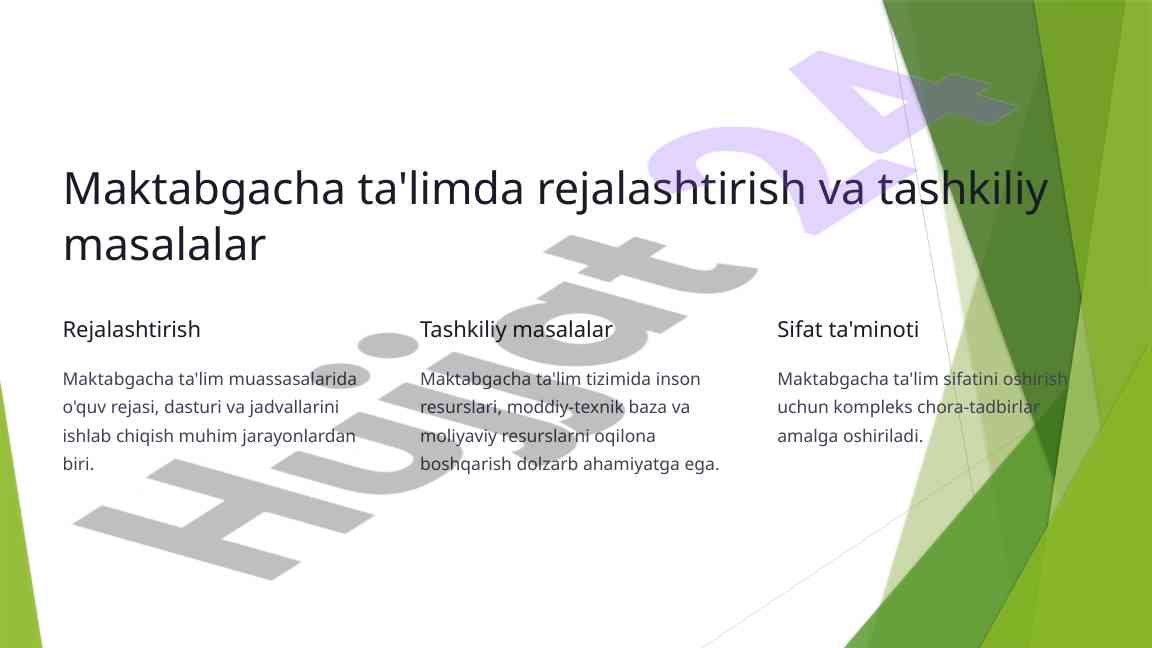 Maktabgacha ta'limda rejalashtirish va tashkiliy masalalar

Rejalashtirish

Maktabgacha ta'lim muassasalarida o'quv rejasi, dasturi va jadvallarini ishlab chiqish muhim jarayonlardan biri.

Tashkiliy masalalar

Maktabgacha ta'lim tizimida inson resurslari, moddiy-texnik baza va moliyaviy resurslarni oqilona boshqarish dolzarb ahamiyatga ega.

Sifat ta'minoti

Maktabgacha ta'lim sifatini oshirish uchun kompleks chora-tadbirlar amalga oshiriladi.

Hujjat 24